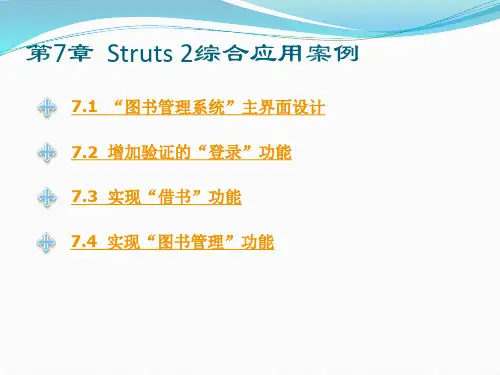 第7章 Struts 2综合应用案例

7.1 “图书管理系统”主界面设计

7.2 增加验证的“登录”功能

7.3 实现“借书”功能

7.4 实现“图书管理”功能